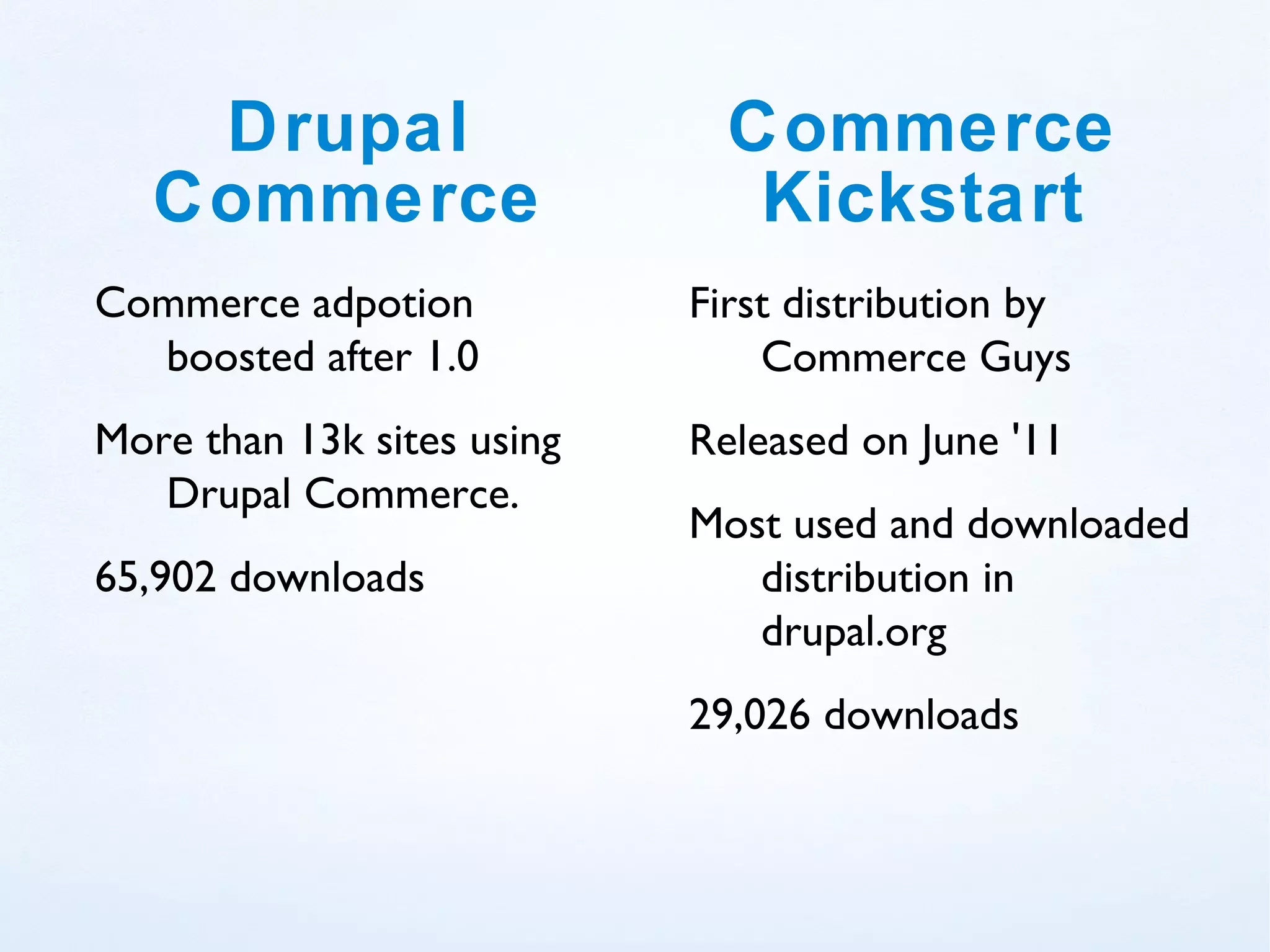 Drupal Commerce

Commerce adpotion boosted after 1.0

More than 13k sites using Drupal Commerce.

65,902 downloads

Commerce Kickstart

First distribution by Commerce Guys

Released on June '11

Most used and downloaded distribution in drupal.org

29,026 downloads